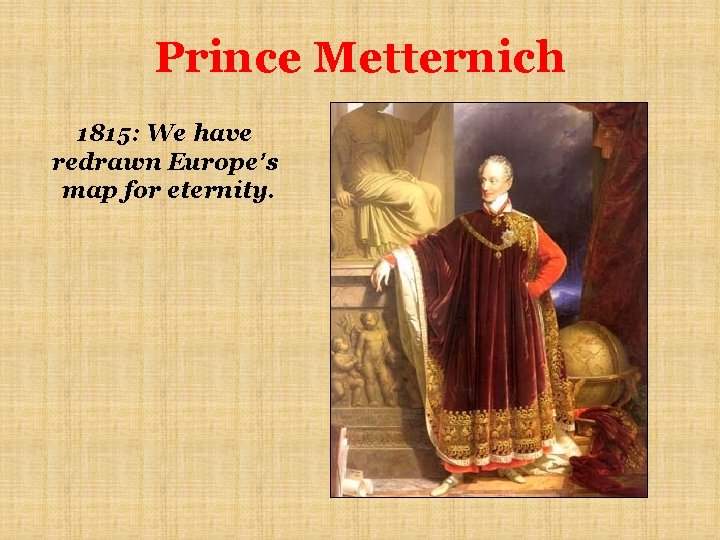 Prince Metternich

1815: We have redrawn Europe's map for eternity.